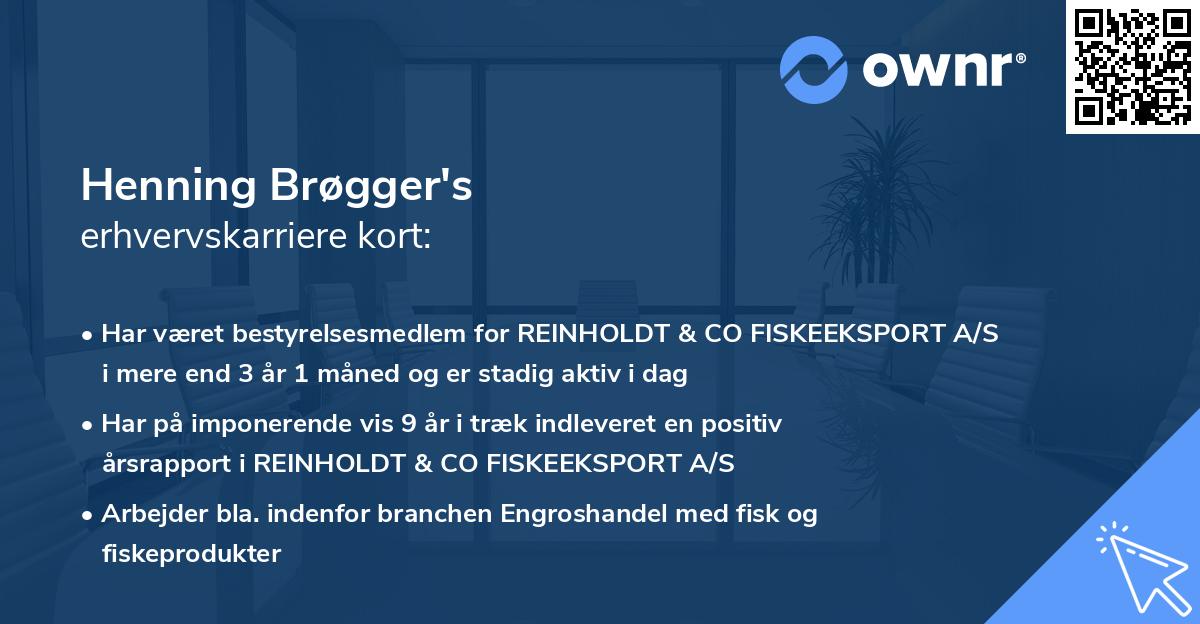 ownr®

Henning Brøgger's
erhvervskarriere kort:

• Har været bestyrelsesmedlem for REINHOLDT & CO FISKEEKSPORT A/S i mere end 3 år 1 måned og er stadig aktiv i dag

• Har på imponerende vis 9 år i træk indleveret en positiv årsrapport i REINHOLDT & CO FISKEEKSPORT A/S

• Arbejder bla. indenfor branchen Engroshandel med fisk og fiskeprodukter